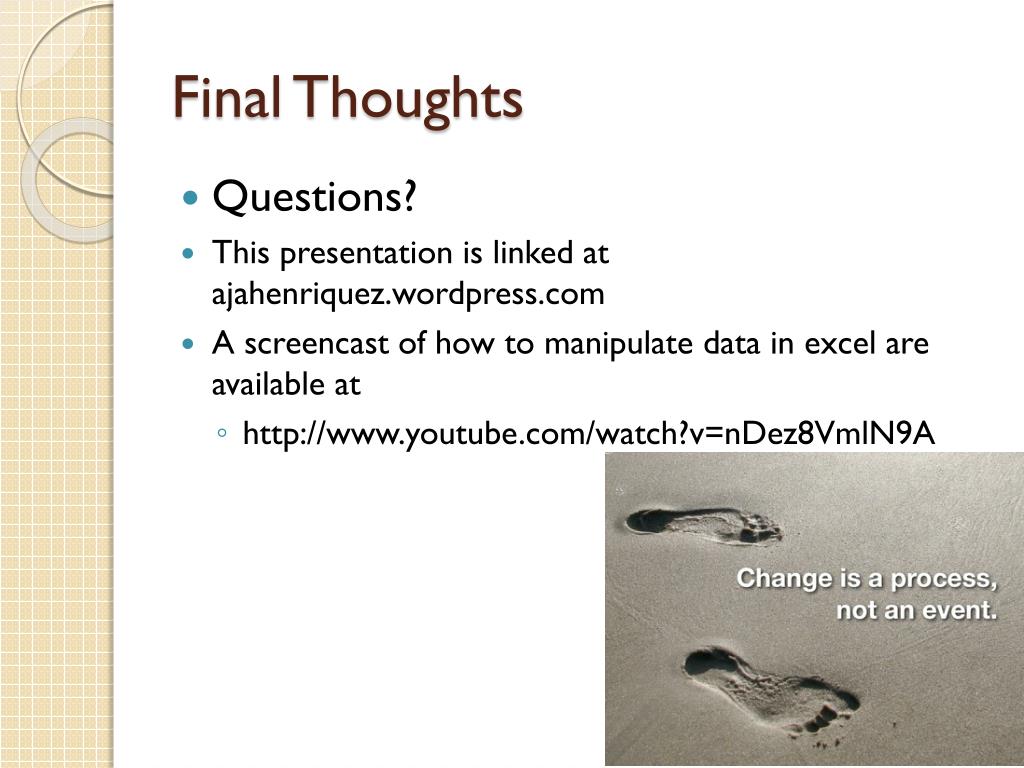 Final Thoughts

Questions?

This presentation is linked at ajahenriquez.wordpress.com

A screencast of how to manipulate data in excel are available at

http://www.youtube.com/watch?v=nDez8VmIN9A

Change is a process, not an event.